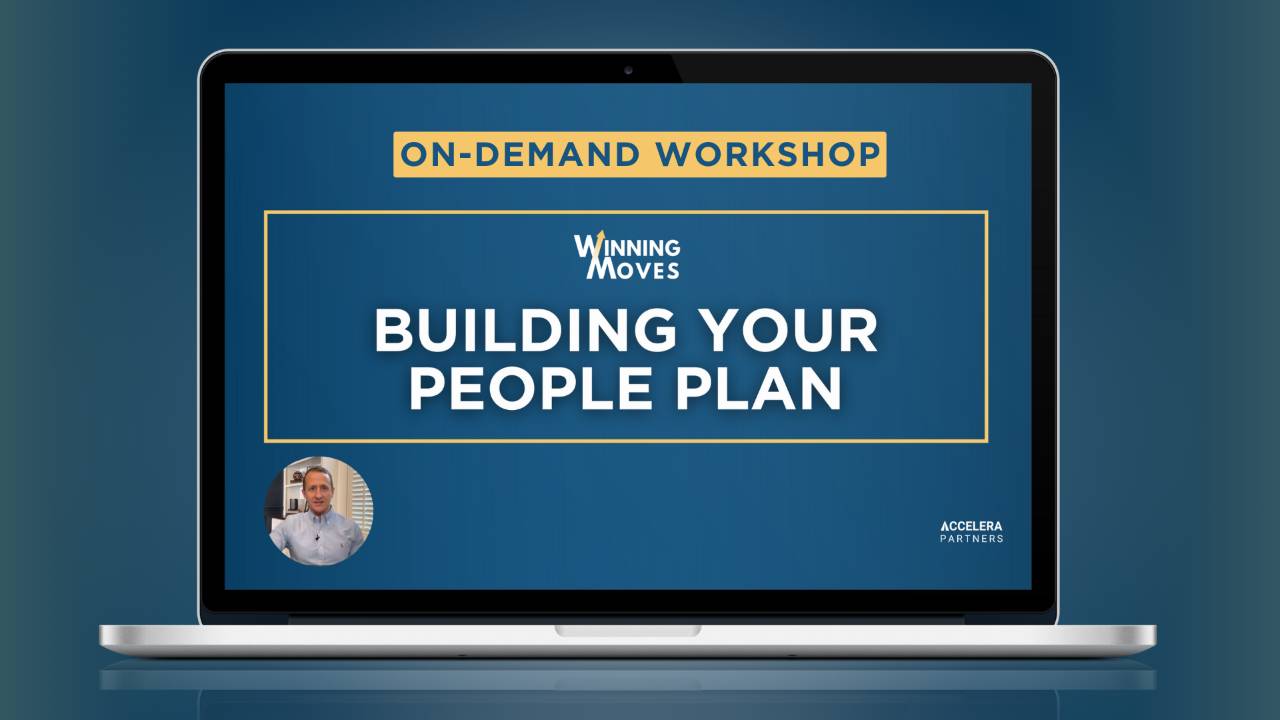 ON-DEMAND WORKSHOP

WINNING MOVES

BUILDING YOUR PEOPLE PLAN

ACCELERA PARTNERS